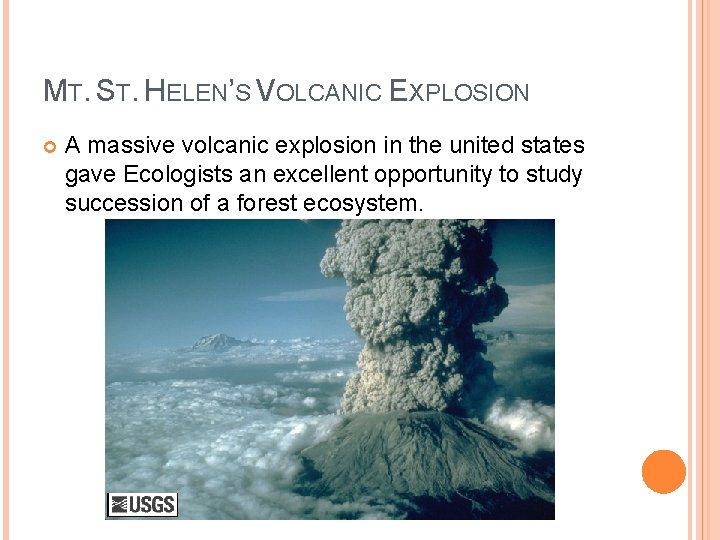 MT. ST. HELEN'S VOLCANIC EXPLOSION

A massive volcanic explosion in the united states gave Ecologists an excellent opportunity to study succession of a forest ecosystem.

USGS